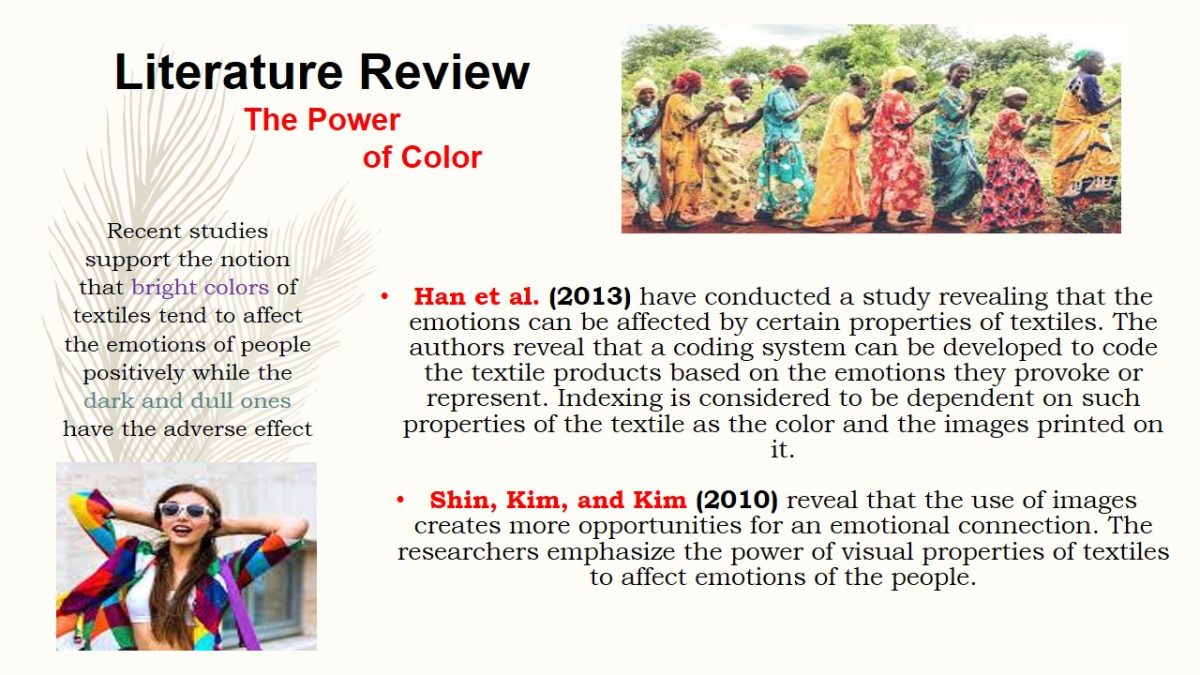 Literature Review
The Power
of Color

Recent studies support the notion that bright colors of textiles tend to affect the emotions of people positively while the dark and dull ones have the adverse effect

• Han et al. (2013) have conducted a study revealing that the emotions can be affected by certain properties of textiles. The authors reveal that a coding system can be developed to code the textile products based on the emotions they provoke or represent. Indexing is considered to be dependent on such properties of the textile as the color and the images printed on it.

• Shin, Kim, and Kim (2010) reveal that the use of images creates more opportunities for an emotional connection. The researchers emphasize the power of visual properties of textiles to affect emotions of the people.